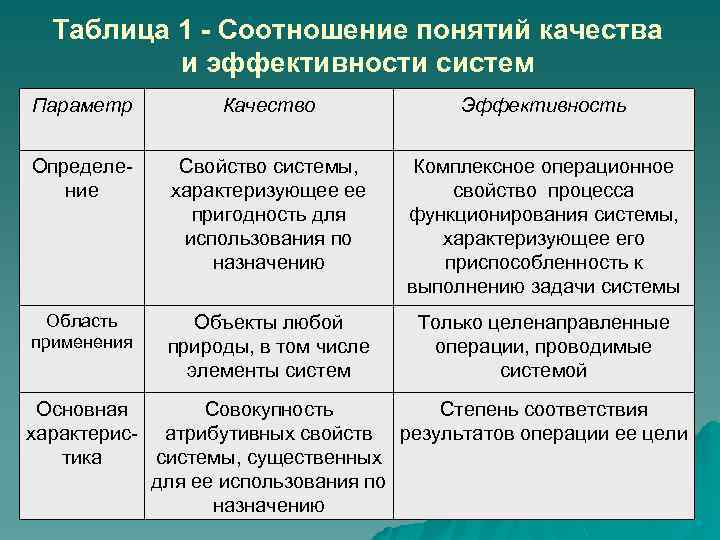 Таблица 1 - Соотношение понятий качества и эффективности систем

| Параметр | Качество | Эффективность |
|---|---|---|
| Определение | Свойство системы, характеризующее ее пригодность для использования по назначению | Комплексное операционное свойство процесса функционирования системы, характеризующее его приспособленность к выполнению задачи системы |
| Область применения | Объекты любой природы, в том числе элементы систем | Только целенаправленные операции, проводимые системой |
| Основная характеристика | Совокупность атрибутивных свойств системы, существенных для ее использования по назначению | Степень соответствия результатов операции ее цели |